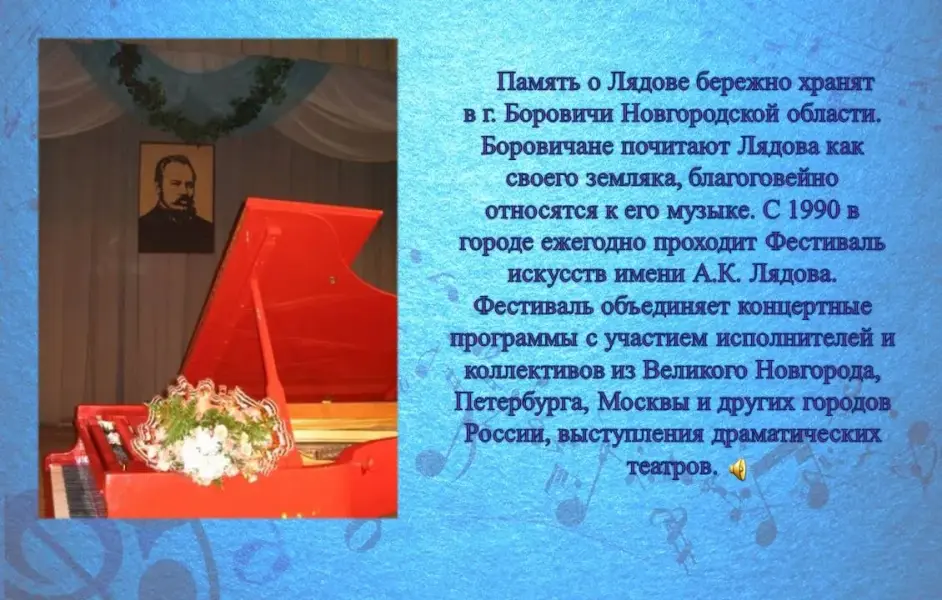 Память о Лядове бережно хранят в г. Боровичи Новгородской области. Боровичане почитают Лядова как своего земляка, благоговейно относятся к его музыке. С 1990 в городе ежегодно проходит Фестиваль искусств имени А.К. Лядова. Фестиваль объединяет концертные программы с участием исполнителей и коллективов из Великого Новгорода, Петербурга, Москвы и других городов России, выступления драматических театров.